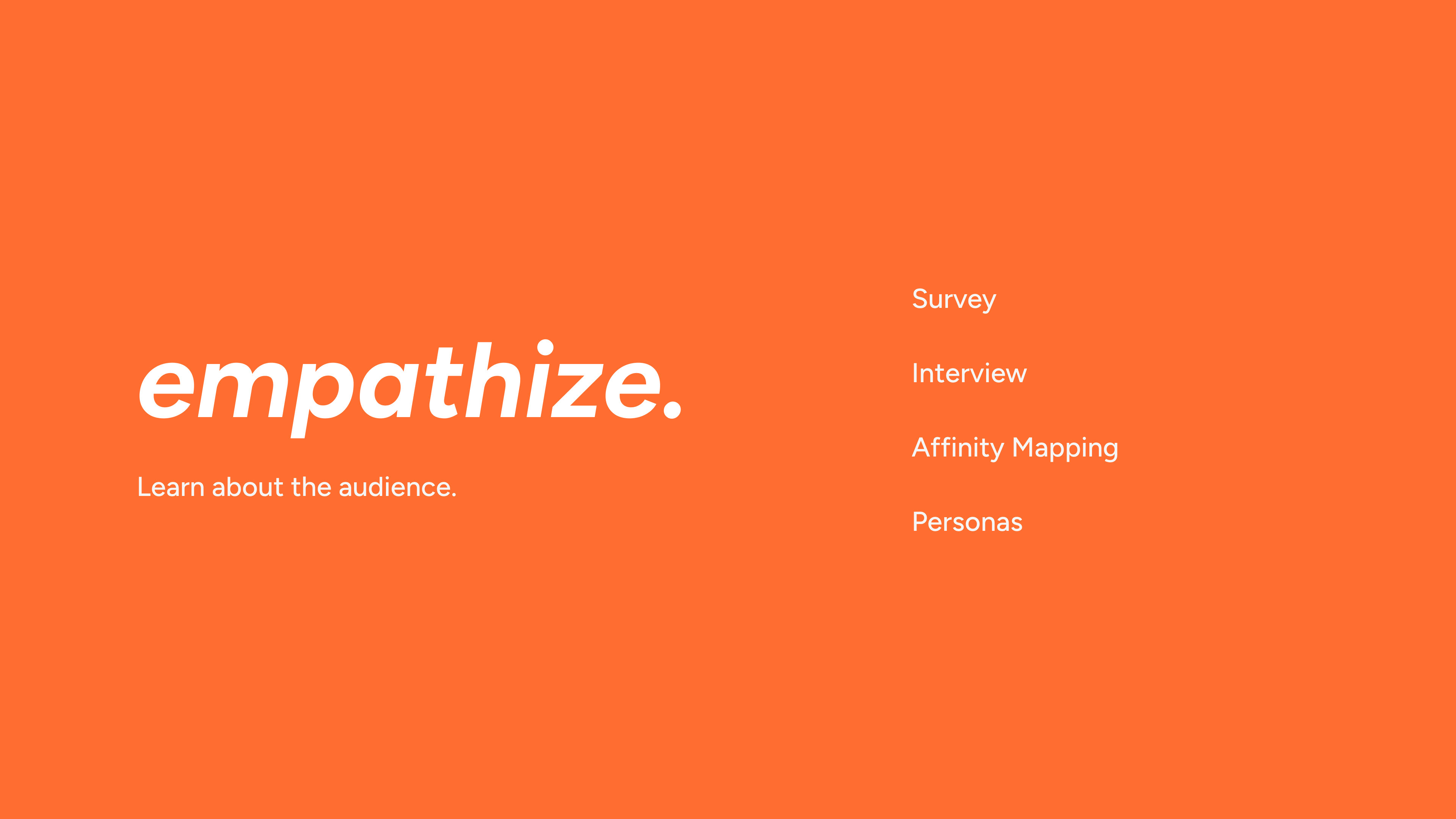 empathize.

Learn about the audience.

Survey

Interview

Affinity Mapping

Personas